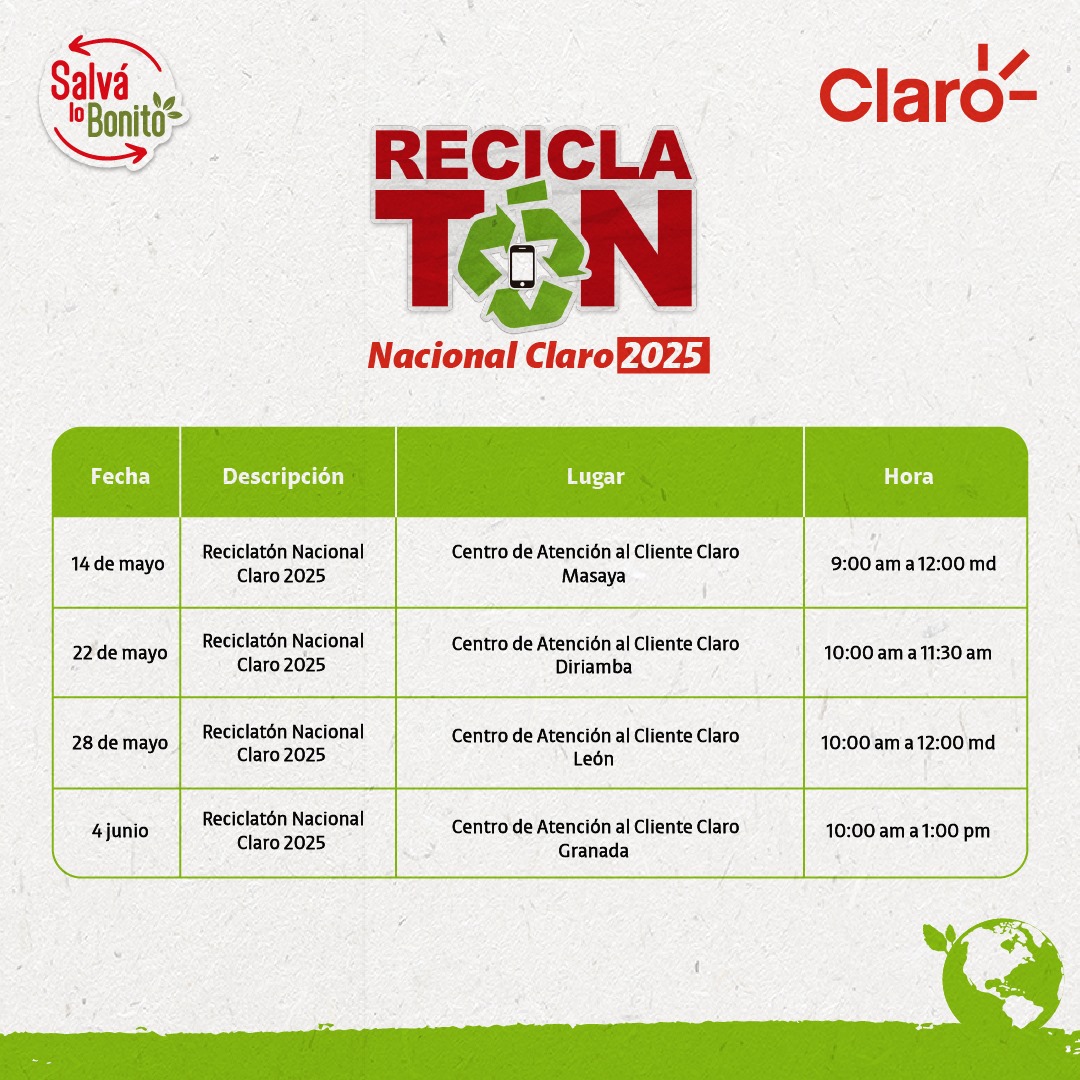 Salvá lo Bonito

Claro

RECICLA TON
Nacional Claro 2025

| Fecha | Descripción | Lugar | Hora |
|---|---|---|---|
| 14 de mayo | Reciclatón Nacional Claro 2025 | Centro de Atención al Cliente Claro Masaya | 9:00 am a 12:00 md |
| 22 de mayo | Reciclatón Nacional Claro 2025 | Centro de Atención al Cliente Claro Diriamba | 10:00 am a 11:30 am |
| 28 de mayo | Reciclatón Nacional Claro 2025 | Centro de Atención al Cliente Claro León | 10:00 am a 12:00 md |
| 4 junio | Reciclatón Nacional Claro 2025 | Centro de Atención al Cliente Claro Granada | 10:00 am a 1:00 pm |